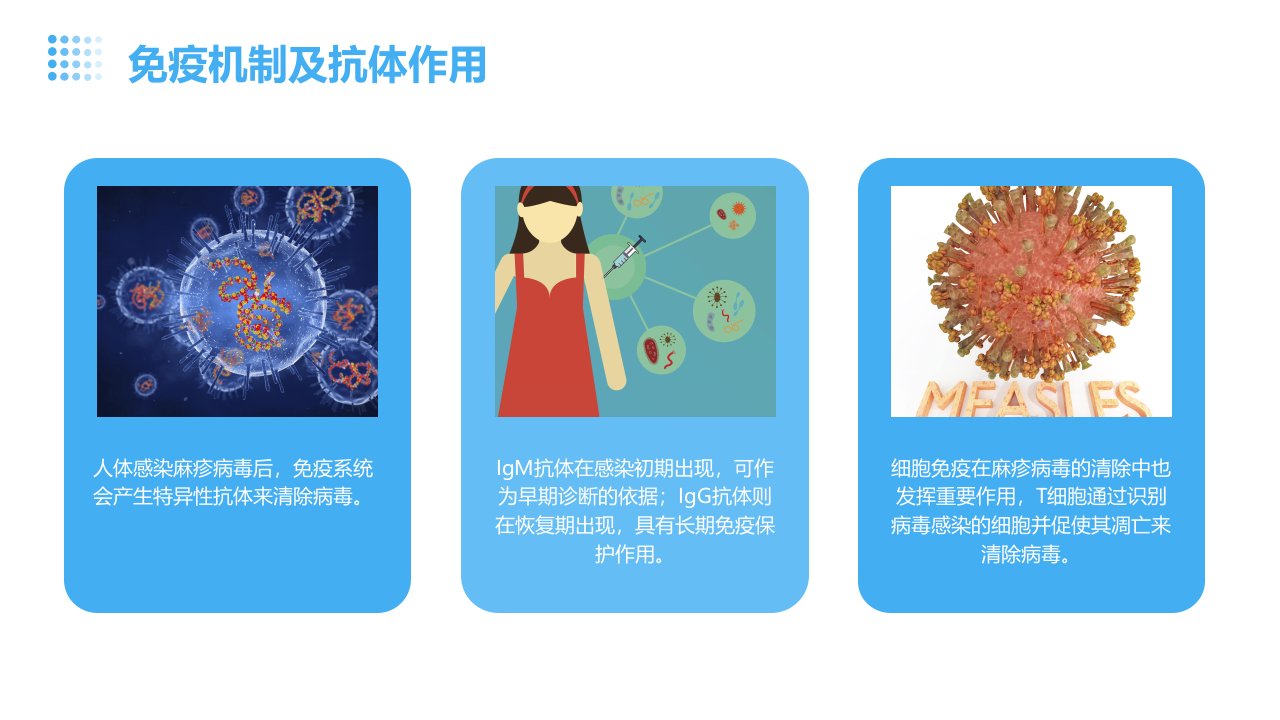 免疫机制及抗体作用

人体感染麻疹病毒后，免疫系统会产生特异性抗体来清除病毒。

IgM抗体在感染初期出现，可作为早期诊断的依据；IgG抗体则在恢复期出现，具有长期免疫保护作用。

MEASLES

细胞免疫在麻疹病毒的清除中也发挥重要作用，T细胞通过识别病毒感染的细胞并促使其凋亡来清除病毒。